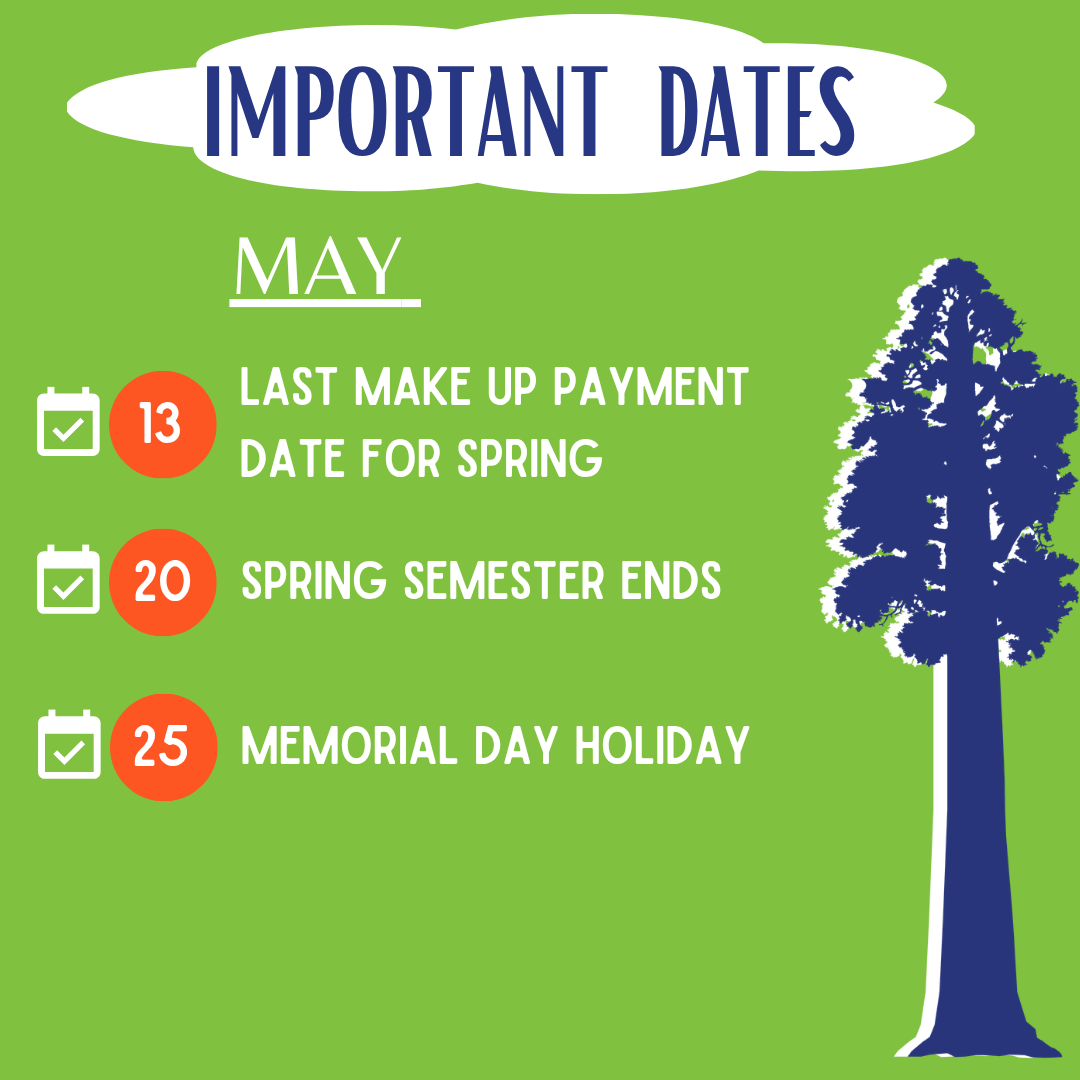 IMPORTANT DATES

MAY

13 LAST MAKE UP PAYMENT DATE FOR SPRING

20 SPRING SEMESTER ENDS

25 MEMORIAL DAY HOLIDAY